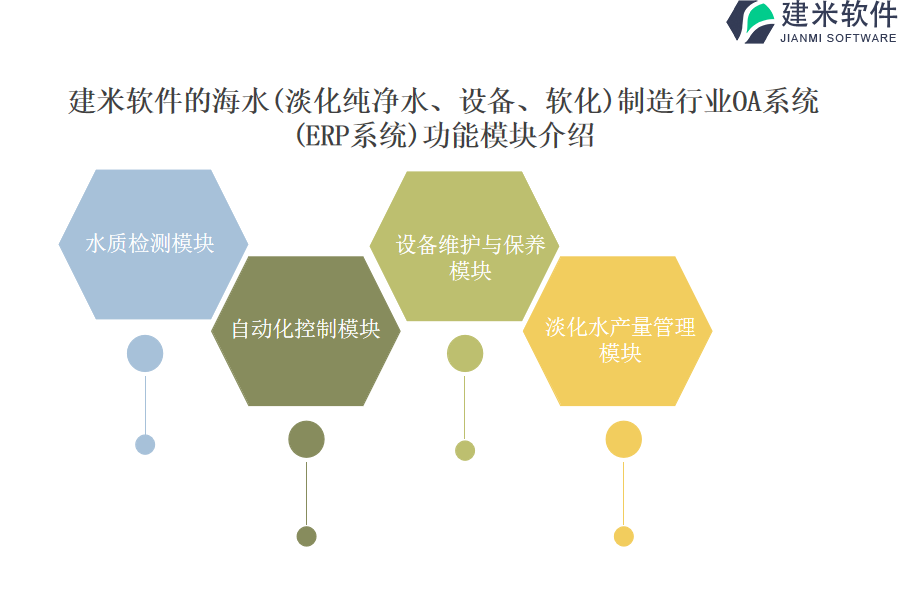 建米软件
JIANMI SOFTWARE

建米软件的海水(淡化纯净水、设备、软化)制造行业OA系统(ERP系统)功能模块介绍

水质检测模块

自动化控制模块

设备维护与保养模块

淡化水产量管理模块